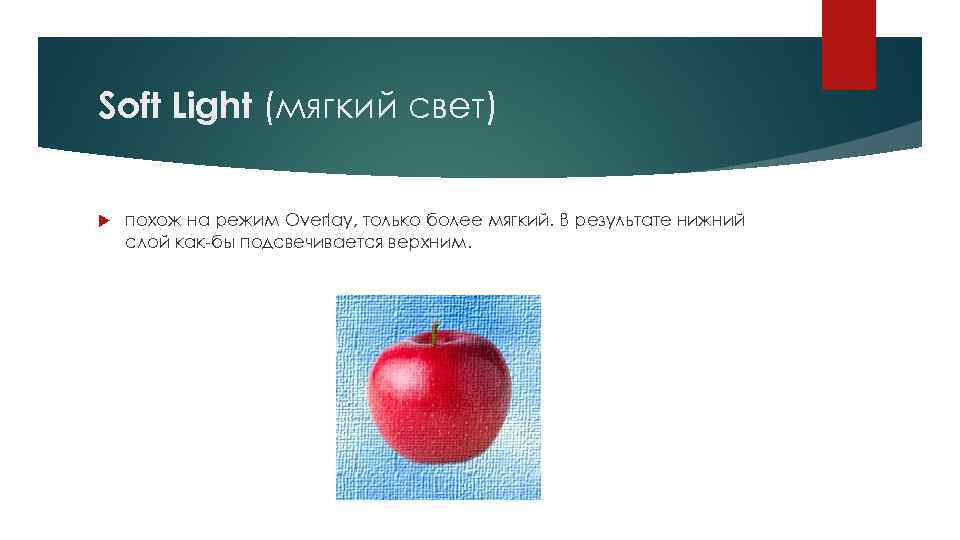 Soft Light (мягкий свет)

похож на режим Overlay, только более мягкий. В результате нижний слой как-бы подсвечивается верхним.